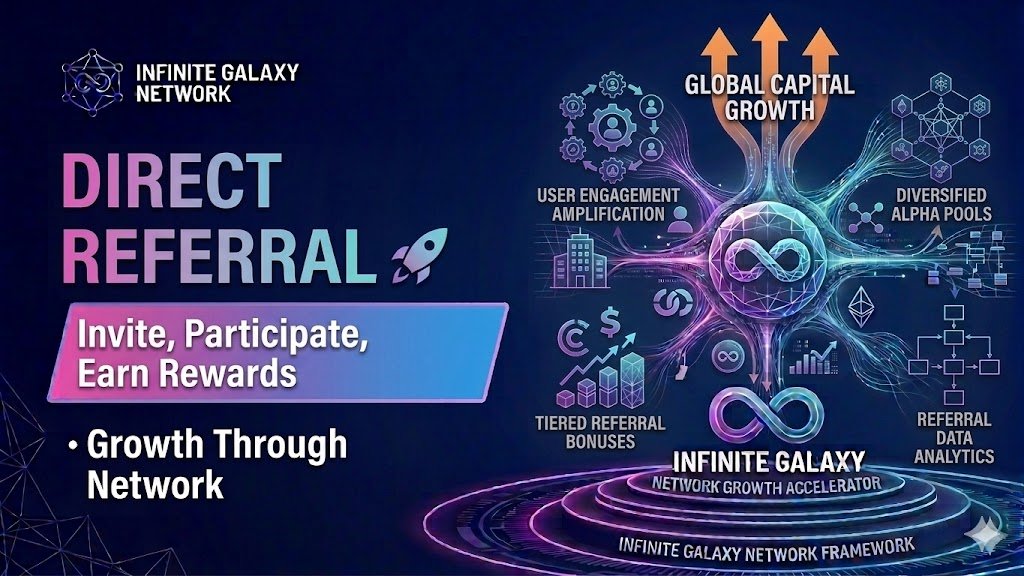 INFINITE GALAXY NETWORK

DIRECT REFERRAL

Invite, Participate, Earn Rewards

• Growth Through Network

GLOBAL CAPITAL GROWTH

USER ENGAGEMENT AMPLIFICATION

DIVERSIFIED ALPHA POOLS

TIERED REFERRAL BONUSES

REFERRAL DATA ANALYTICS

INFINITE GALAXY

NETWORK GROWTH ACCELERATOR

INFINITE GALAXY NETWORK FRAMEWORK